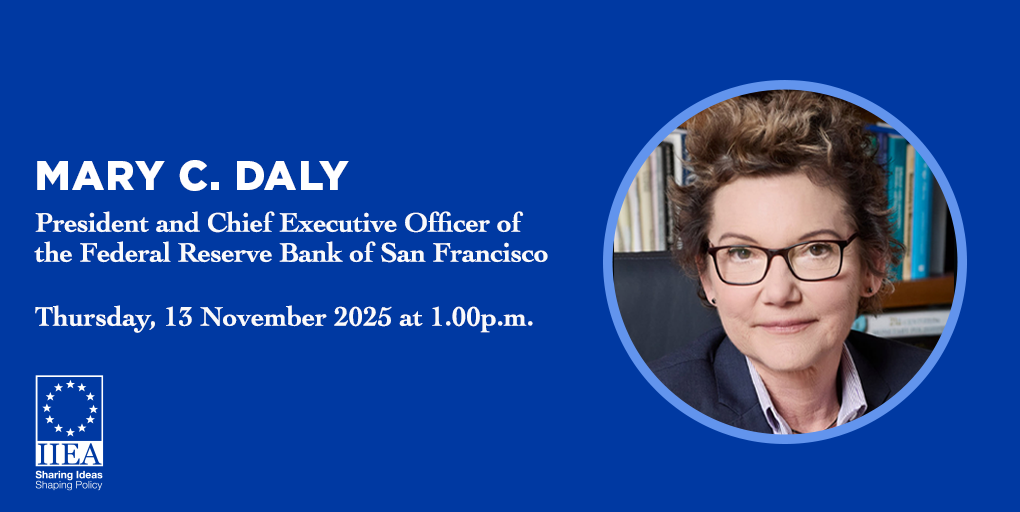 MARY C. DALY

President and Chief Executive Officer of the Federal Reserve Bank of San Francisco

Thursday, 13 November 2025 at 1.00p.m.

IIEA
Sharing Ideas
Shaping Policy